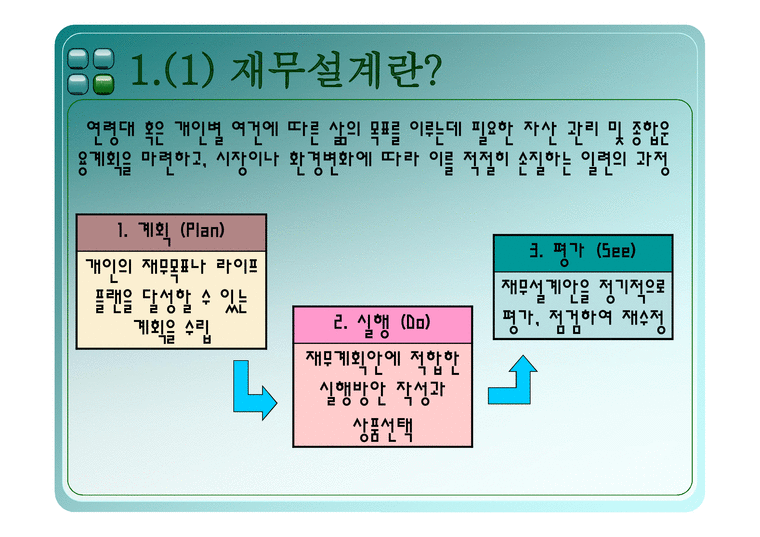 1.(1) 재무설계란?

연령대 혹은 개인별 여건에 따른 삶의 목표를 이루는데 필요한 자산 관리 및 종합운용계획을 마련하고, 시장이나 환경변화에 따라 이를 적절히 손질하는 일련의 과정

1. 계획 (Plan)

개인의 재무목표나 라이프 플랜을 달성할 수 있는 계획을 수립

2. 실행 (Do)

재무계획안에 적합한 실행방안 작성과 상품선택

3. 평가 (See)

재무설계안을 정기적으로 평가, 점검하여 재수정